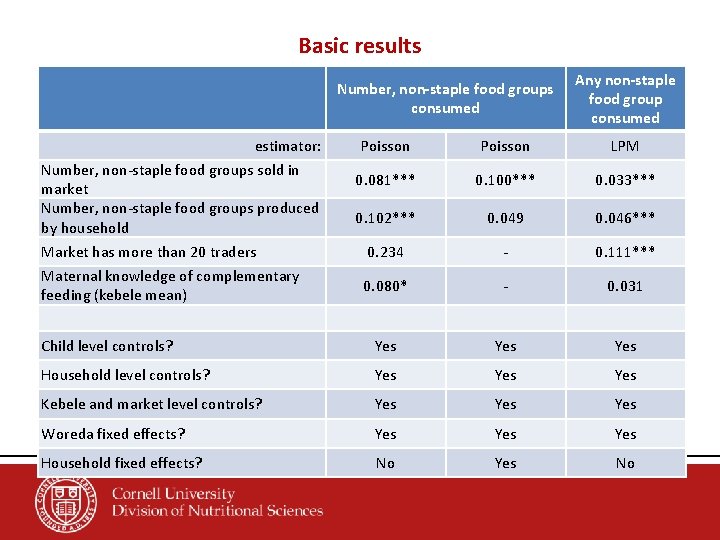 Basic results

| | Number, non-staple food groups consumed | | Any non-staple food group consumed |
|---|---|---|---|
| estimator: | Poisson | Poisson | LPM |
| Number, non-staple food groups sold in market | 0.081*** | 0.100*** | 0.033*** |
| Number, non-staple food groups produced by household | 0.102*** | 0.049 | 0.046*** |
| Market has more than 20 traders | 0.234 | - | 0.111*** |
| Maternal knowledge of complementary feeding (kebele mean) | 0.080* | - | 0.031 |
| | | | |
| Child level controls? | Yes | Yes | Yes |
| Household level controls? | Yes | Yes | Yes |
| Kebele and market level controls? | Yes | Yes | Yes |
| Woreda fixed effects? | Yes | Yes | Yes |
| Household fixed effects? | No | Yes | No |

Cornell University
Division of Nutritional Sciences